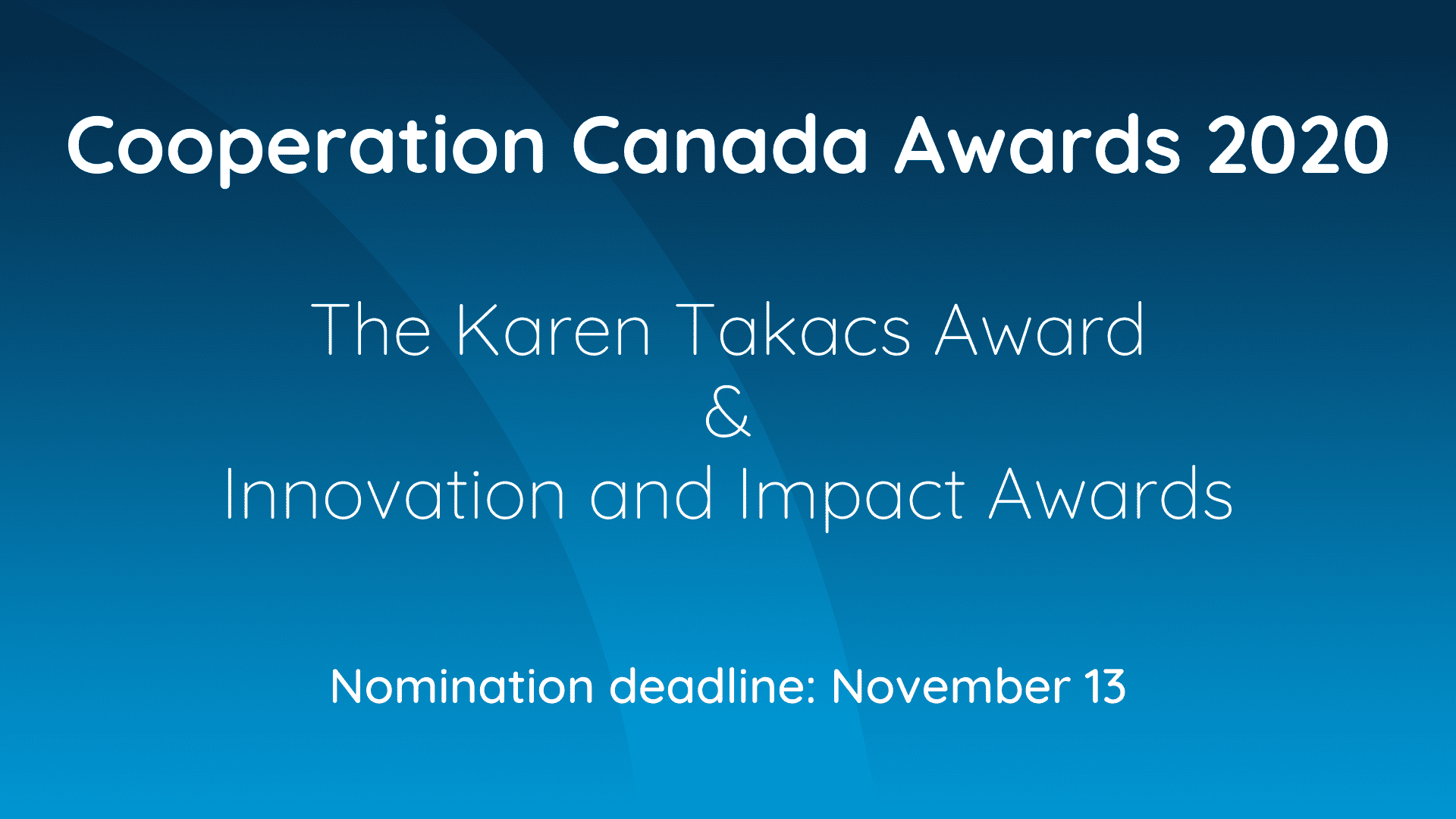 Cooperation Canada Awards 2020

The Karen Takacs Award
&
Innovation and Impact Awards

Nomination deadline: November 13